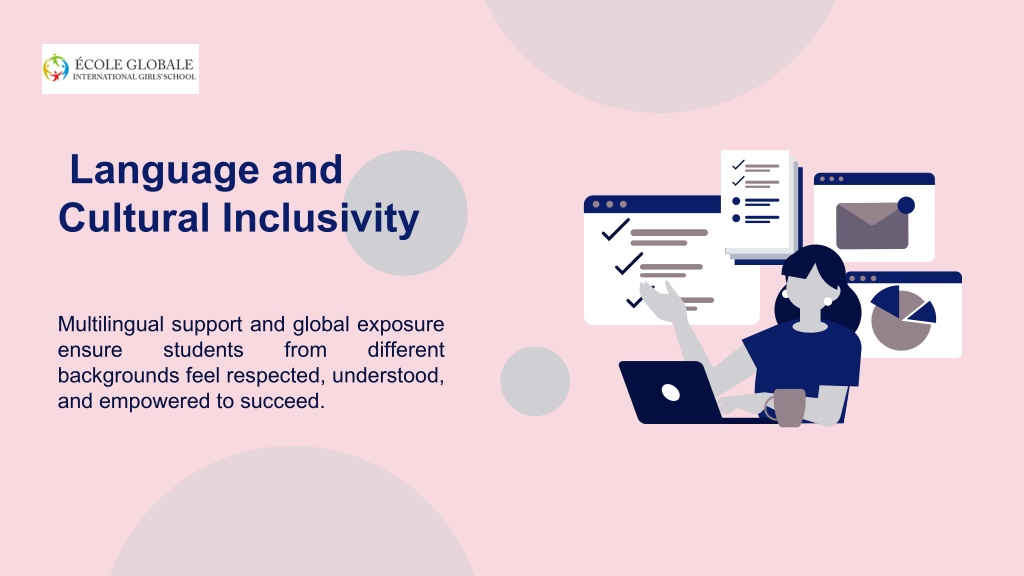 ÉCOLE GLOBALE
INTERNATIONAL GIRLS' SCHOOL

Language and Cultural Inclusivity

Multilingual support and global exposure ensure students from different backgrounds feel respected, understood, and empowered to succeed.